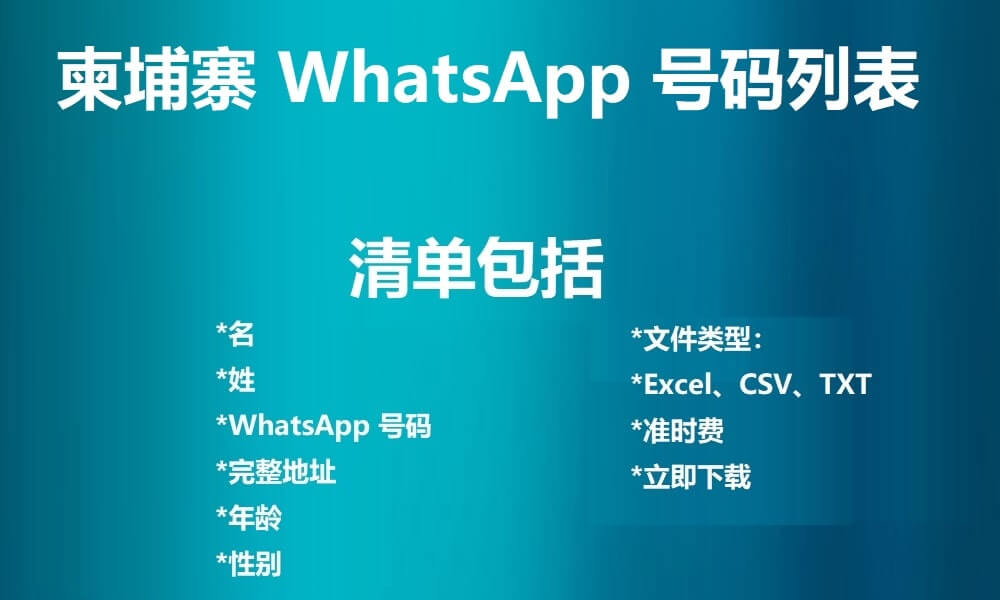 柬埔寨 WhatsApp 号码列表

清单包括

*名
*姓
*WhatsApp 号码
*完整地址
*年龄
*性别

*文件类型：
*Excel、CSV、TXT
*准时费
*立即下载